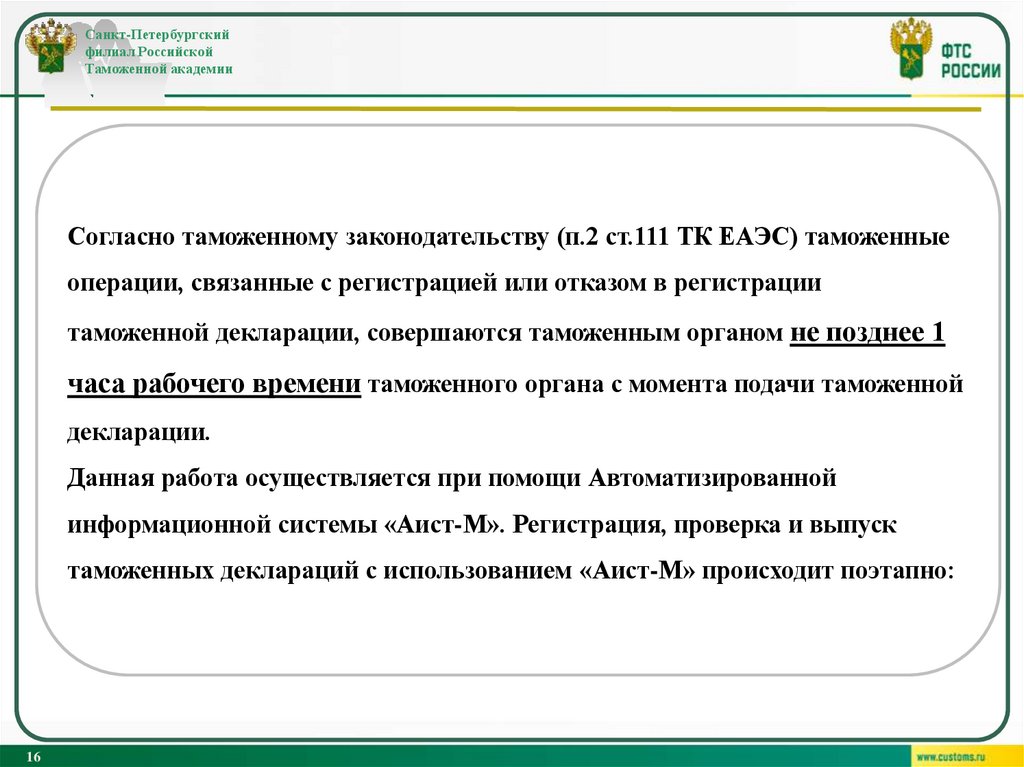 Санкт-Петербургский филиал Российской Таможенной академии

ФТС РОССИИ

Согласно таможенному законодательству (п.2 ст.111 ТК ЕАЭС) таможенные операции, связанные с регистрацией или отказом в регистрации таможенной декларации, совершаются таможенным органом не позднее 1 часа рабочего времени таможенного органа с момента подачи таможенной декларации.
Данная работа осуществляется при помощи Автоматизированной информационной системы «Аист-М». Регистрация, проверка и выпуск таможенных деклараций с использованием «Аист-М» происходит поэтапно:

16

www.customs.ru